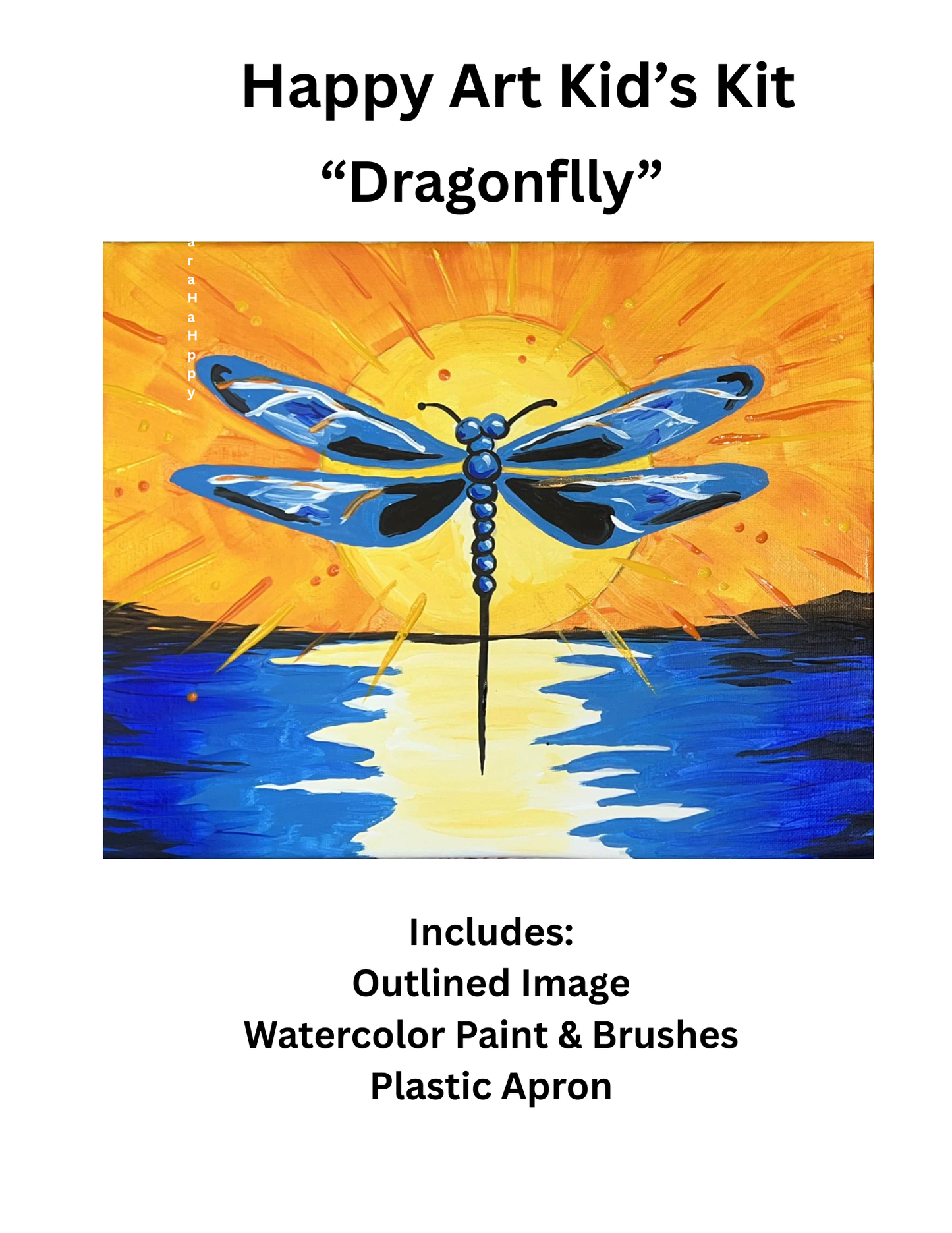 Happy Art Kid's Kit
"Dragonflly"

a r a H a H p p y

Includes:
Outlined Image
Watercolor Paint & Brushes
Plastic Apron